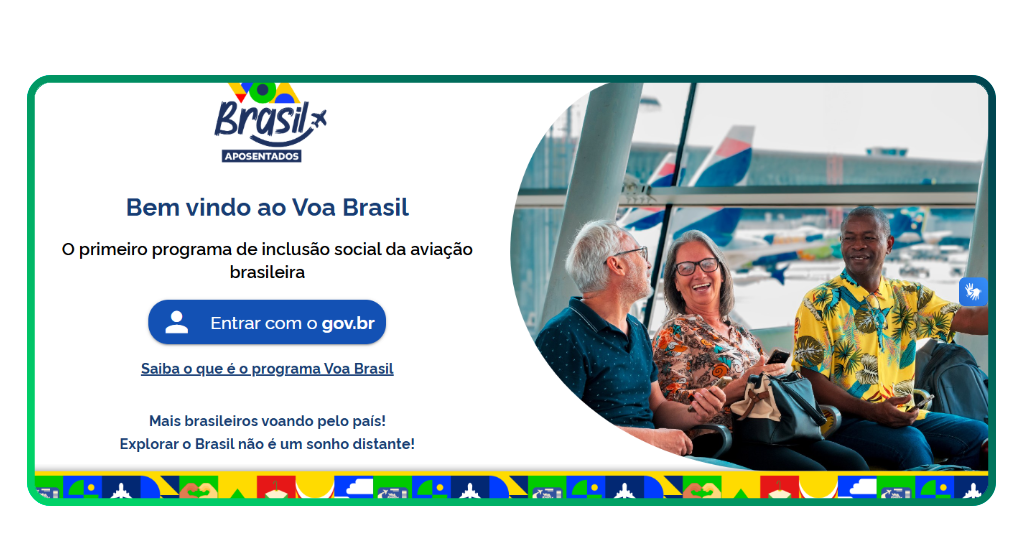 Brasil
APOSENTADOS

Bem vindo ao Voa Brasil

O primeiro programa de inclusão social da aviação brasileira

Entrar com o gov.br

Saiba o que é o programa Voa Brasil

Mais brasileiros voando pelo país!
Explorar o Brasil não é um sonho distante!